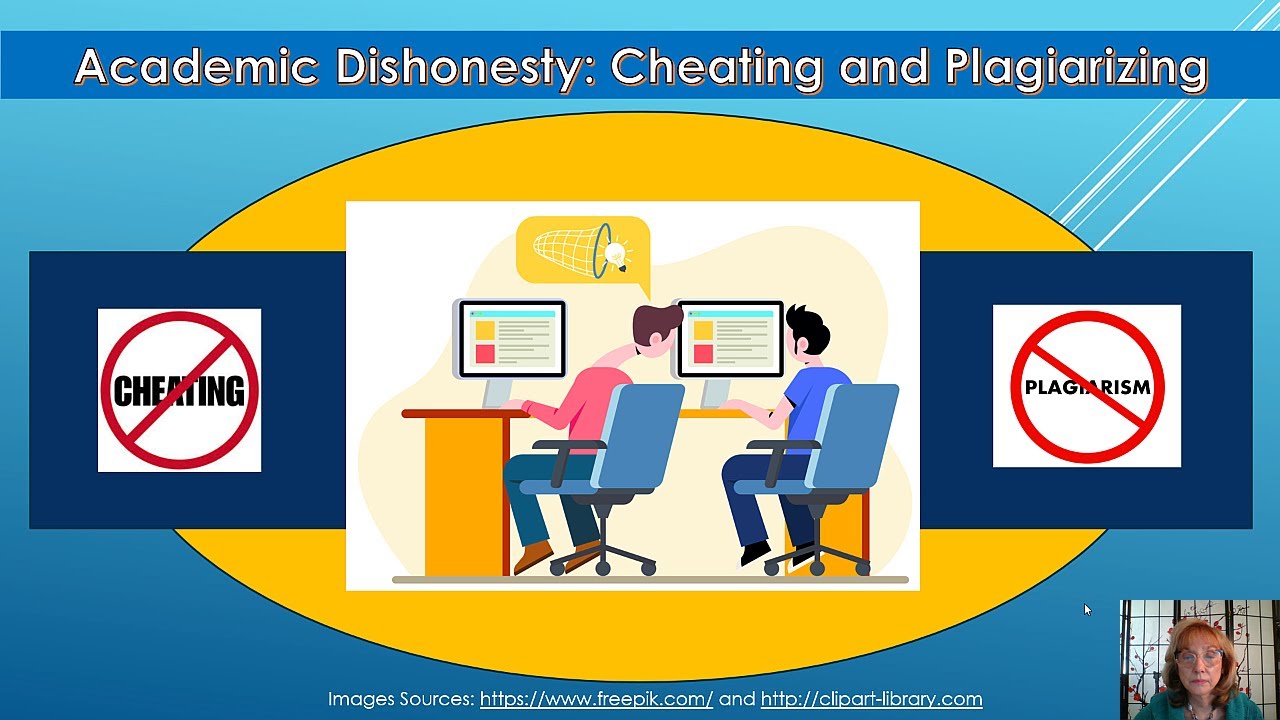 Academic Dishonesty: Cheating and Plagiarizing

CHEATING

PLAGIARISM

Images Sources: https://www.freepik.com/ and http://clipart-library.com